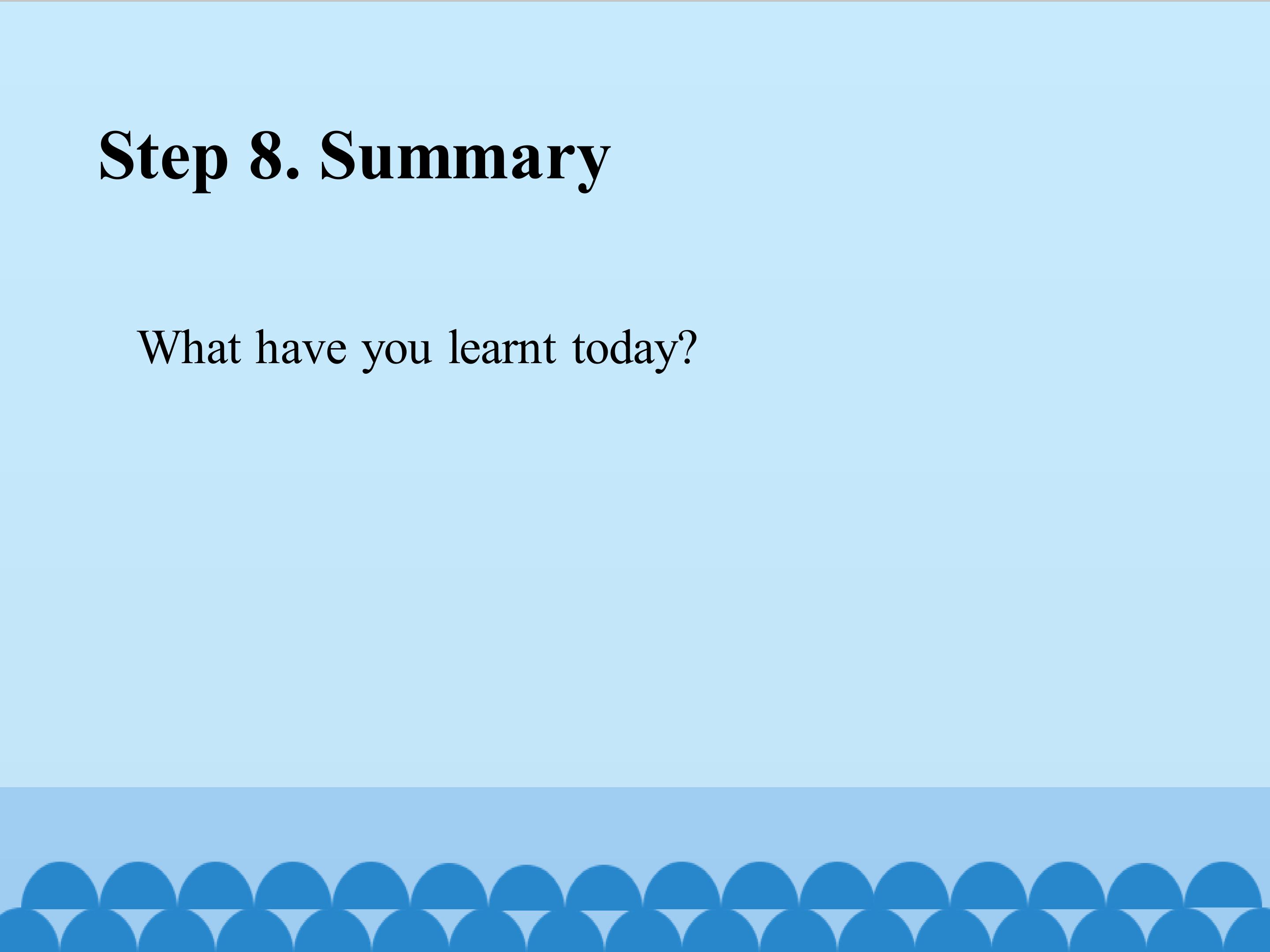 Step 8. Summary

What have you learnt today?